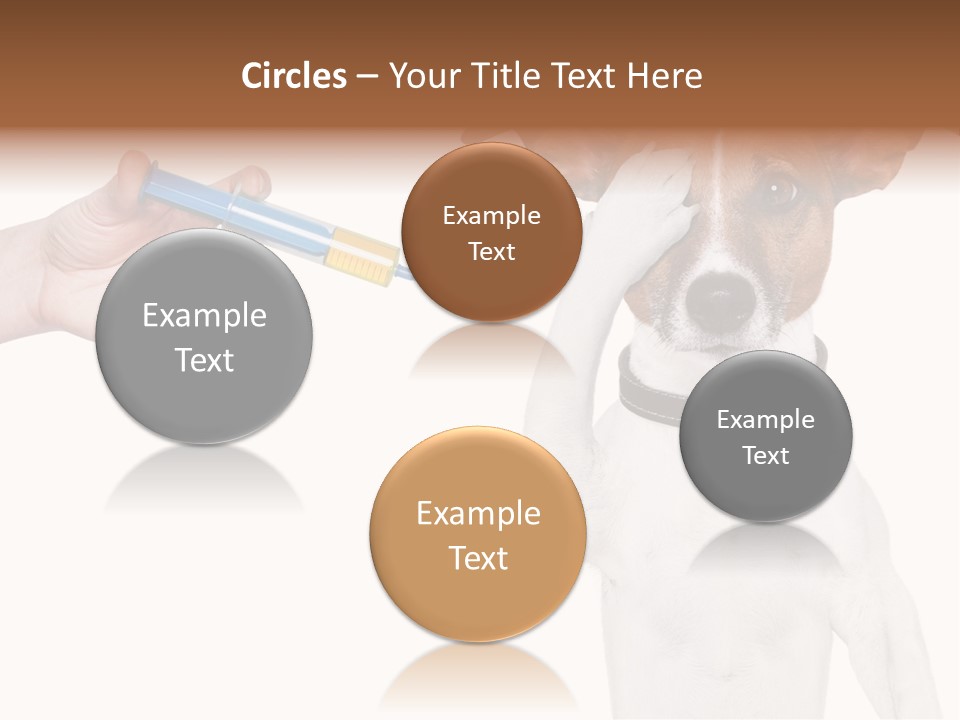 Circles – Your Title Text Here

Example Text

Example Text

Example Text

Example Text